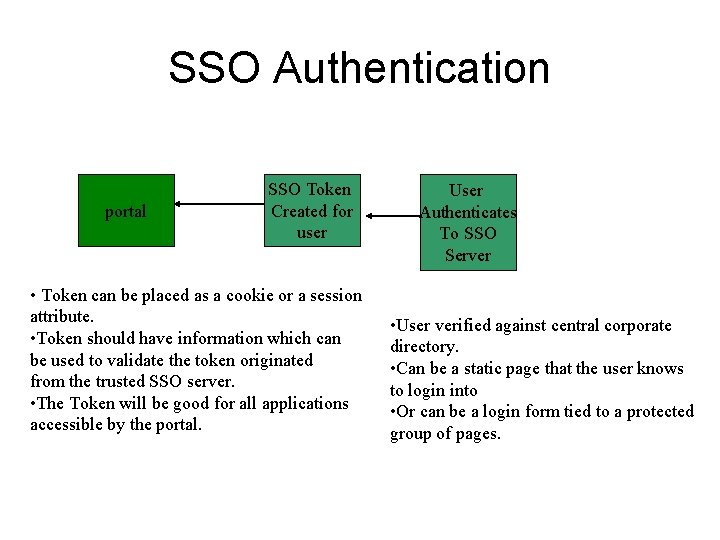 SSO Authentication

portal

SSO Token Created for user

User Authenticates To SSO Server

• Token can be placed as a cookie or a session attribute.
•Token should have information which can be used to validate the token originated from the trusted SSO server.
•The Token will be good for all applications accessible by the portal.

•User verified against central corporate directory.
•Can be a static page that the user knows to login into
•Or can be a login form tied to a protected group of pages.